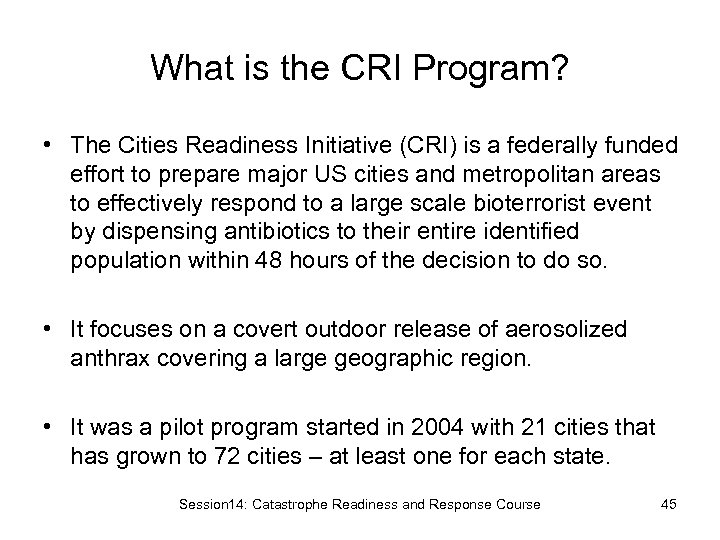 What is the CRI Program?

• The Cities Readiness Initiative (CRI) is a federally funded effort to prepare major US cities and metropolitan areas to effectively respond to a large scale bioterrorist event by dispensing antibiotics to their entire identified population within 48 hours of the decision to do so.

• It focuses on a covert outdoor release of aerosolized anthrax covering a large geographic region.

• It was a pilot program started in 2004 with 21 cities that has grown to 72 cities – at least one for each state.

Session14: Catastrophe Readiness and Response Course 45